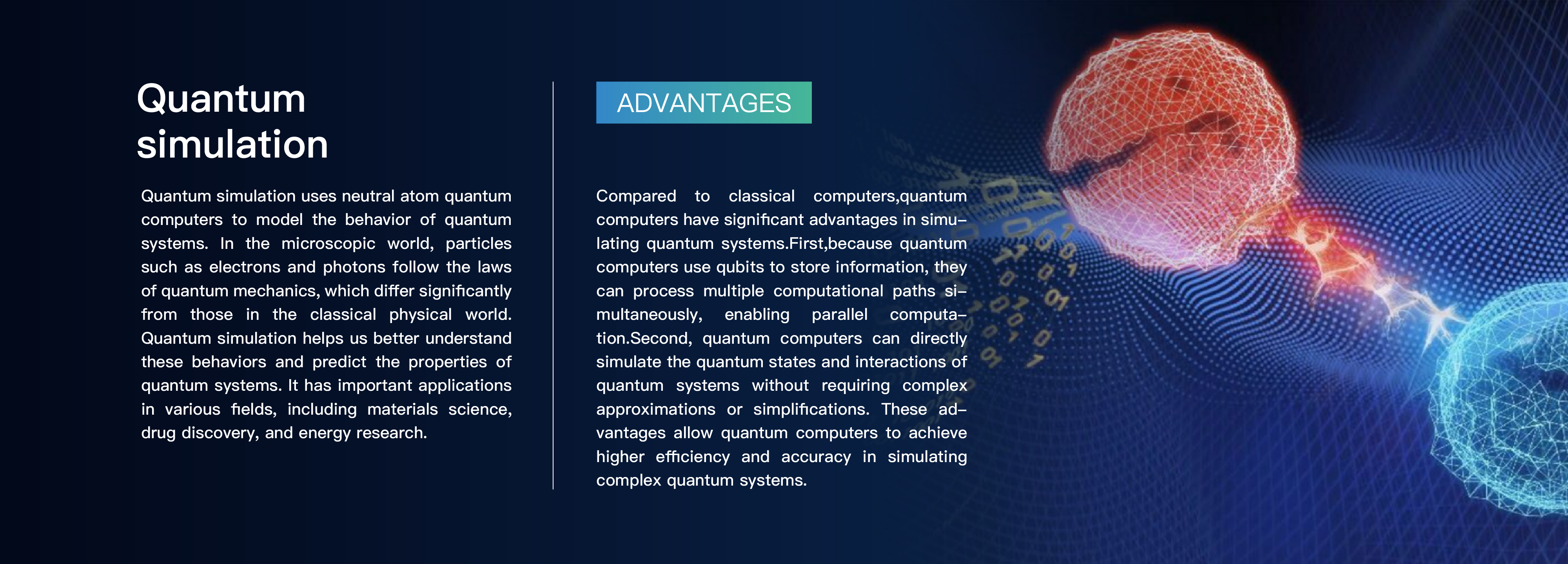 Quantum simulation

Quantum simulation uses neutral atom quantum computers to model the behavior of quantum systems. In the microscopic world, particles such as electrons and photons follow the laws of quantum mechanics, which differ significantly from those in the classical physical world. Quantum simulation helps us better understand these behaviors and predict the properties of quantum systems. It has important applications in various fields, including materials science, drug discovery, and energy research.

ADVANTAGES

Compared to classical computers,quantum computers have significant advantages in simulating quantum systems.First,because quantum computers use qubits to store information, they can process multiple computational paths simultaneously, enabling parallel computation.Second, quantum computers can directly simulate the quantum states and interactions of quantum systems without requiring complex approximations or simplifications. These advantages allow quantum computers to achieve higher efficiency and accuracy in simulating complex quantum systems.